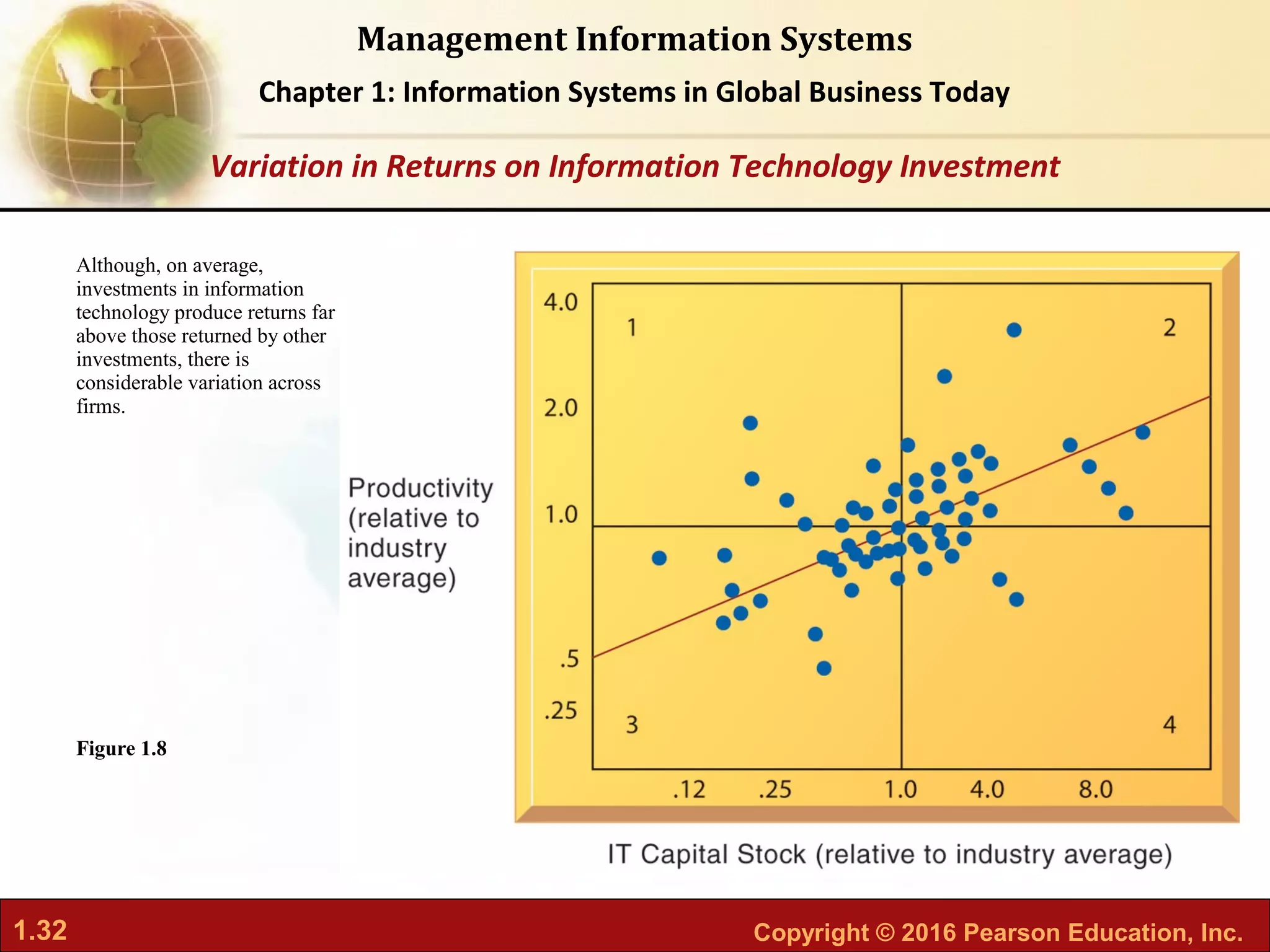 Management Information Systems

Chapter 1: Information Systems in Global Business Today

Variation in Returns on Information Technology Investment

Although, on average, investments in information technology produce returns far above those returned by other investments, there is considerable variation across firms.

Figure 1.8

Productivity (relative to industry average)

4.0
2.0
1.0
.5
.25

1
2
3
4

.12
.25
1.0
4.0
8.0

IT Capital Stock (relative to industry average)

1.32

Copyright © 2016 Pearson Education, Inc.